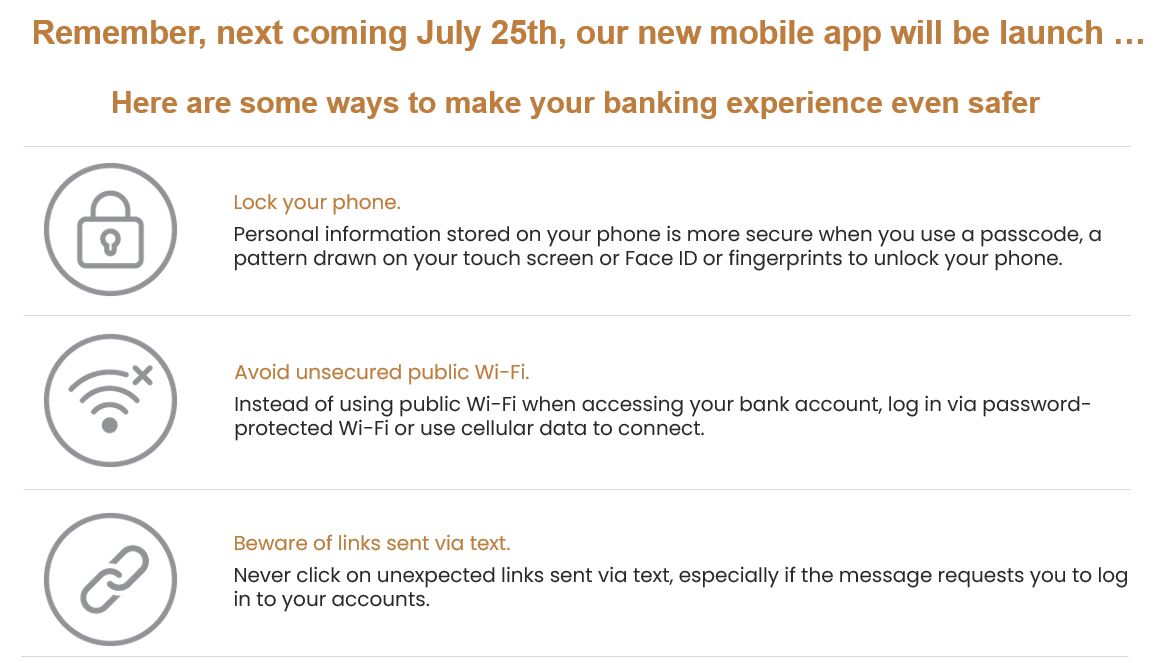 Remember, next coming July 25th, our new mobile app will be launch …

Here are some ways to make your banking experience even safer

Lock your phone.
Personal information stored on your phone is more secure when you use a passcode, a pattern drawn on your touch screen or Face ID or fingerprints to unlock your phone.

Avoid unsecured public Wi-Fi.
Instead of using public Wi-Fi when accessing your bank account, log in via password-protected Wi-Fi or use cellular data to connect.

Beware of links sent via text.
Never click on unexpected links sent via text, especially if the message requests you to log in to your accounts.